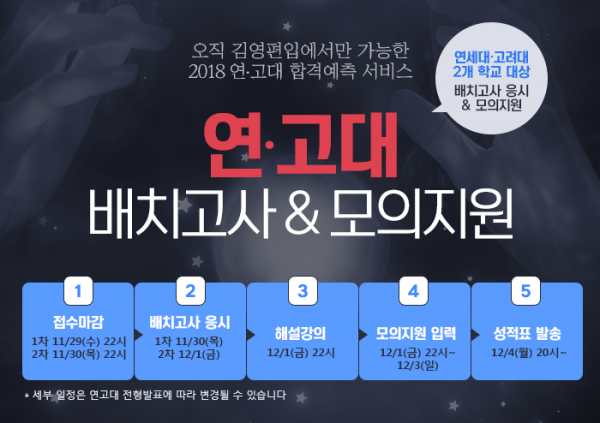 오직 김영편입에서만 가능한
2018 연·고대 합격예측 서비스

연세대·고려대
2개 학교 대상
배치고사 응시
& 모의지원

연·고대
배치고사 & 모의지원

1
접수마감
1차 11/29(수) 22시
2차 11/30(목) 22시

2
배치고사 응시
1차 11/30(목)
2차 12/1(금)

3
해설강의
12/1(금) 22시

4
모의지원 입력
12/1(금) 22시~
12/3(일)

5
성적표 발송
12/4(월) 20시~

* 세부 일정은 연고대 전형발표에 따라 변경될 수 있습니다